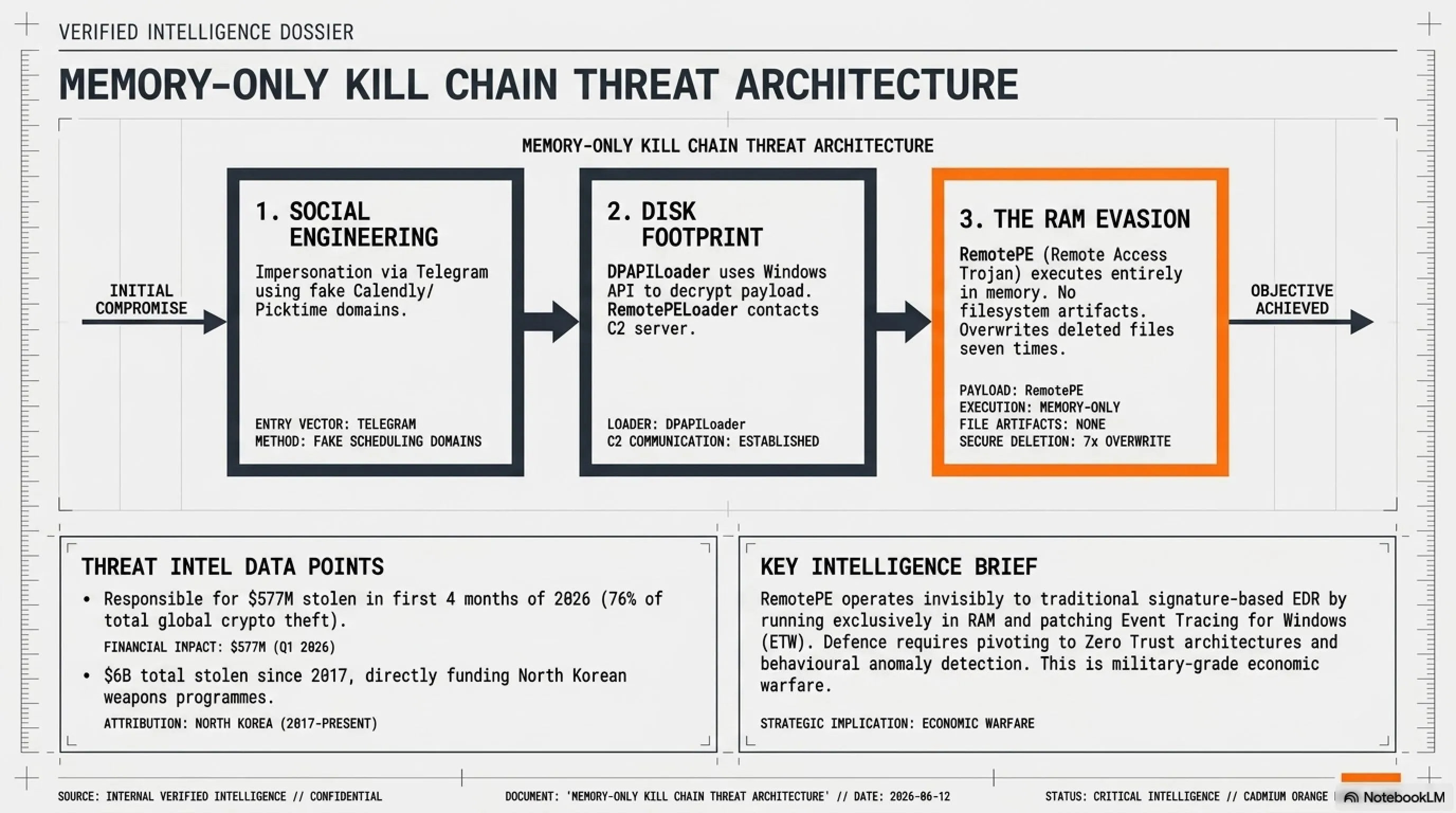 VERIFIED INTELLIGENCE DOSSIER

MEMORY-ONLY KILL CHAIN THREAT ARCHITECTURE

MEMORY-ONLY KILL CHAIN THREAT ARCHITECTURE

INITIAL COMPROMISE

1. SOCIAL ENGINEERING

Impersonation via Telegram using fake Calendly/ Picktime domains.

ENTRY VECTOR: TELEGRAM
METHOD: FAKE SCHEDULING DOMAINS

2. DISK FOOTPRINT

DPAPILoader uses Windows API to decrypt payload. RemotePELoader contacts C2 server.

LOADER: DPAPILoader
C2 COMMUNICATION: ESTABLISHED

3. THE RAM EVASION

RemotePE (Remote Access Trojan) executes entirely in memory. No filesystem artifacts. Overwrites deleted files seven times.

PAYLOAD: RemotePE
EXECUTION: MEMORY-ONLY
FILE ARTIFACTS: NONE
SECURE DELETION: 7x OVERWRITE

OBJECTIVE ACHIEVED

THREAT INTEL DATA POINTS

• Responsible for $577M stolen in first 4 months of 2026 (76% of total global crypto theft).

FINANCIAL IMPACT: $577M (Q1 2026)

• $6B total stolen since 2017, directly funding North Korean weapons programmes.

ATTRIBUTION: NORTH KOREA (2017-PRESENT)

KEY INTELLIGENCE BRIEF

RemotePE operates invisibly to traditional signature-based EDR by running exclusively in RAM and patching Event Tracing for Windows (ETW). Defence requires pivoting to Zero Trust architectures and behavioural anomaly detection. This is military-grade economic warfare.

STRATEGIC IMPLICATION: ECONOMIC WARFARE

SOURCE: INTERNAL VERIFIED INTELLIGENCE // CONFIDENTIAL

DOCUMENT: 'MEMORY-ONLY KILL CHAIN THREAT ARCHITECTURE' // DATE: 2026-06-12

STATUS: CRITICAL INTELLIGENCE // CADMIUM ORANGE

NotebookLM